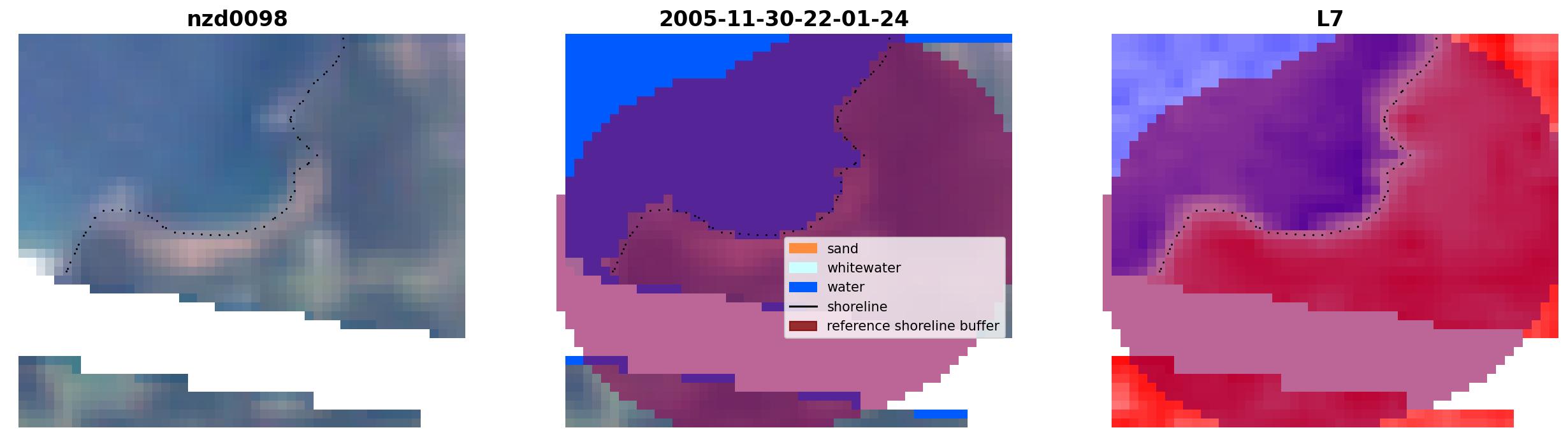 nzd0098

2005-11-30-22-01-24

sand
whitewater
water
shoreline
reference shoreline buffer

L7